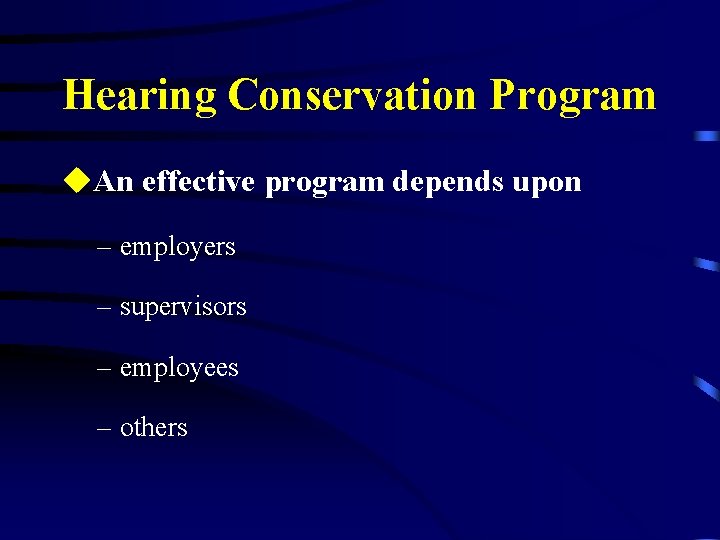 Hearing Conservation Program

◆An effective program depends upon

– employers

– supervisors

– employees

– others